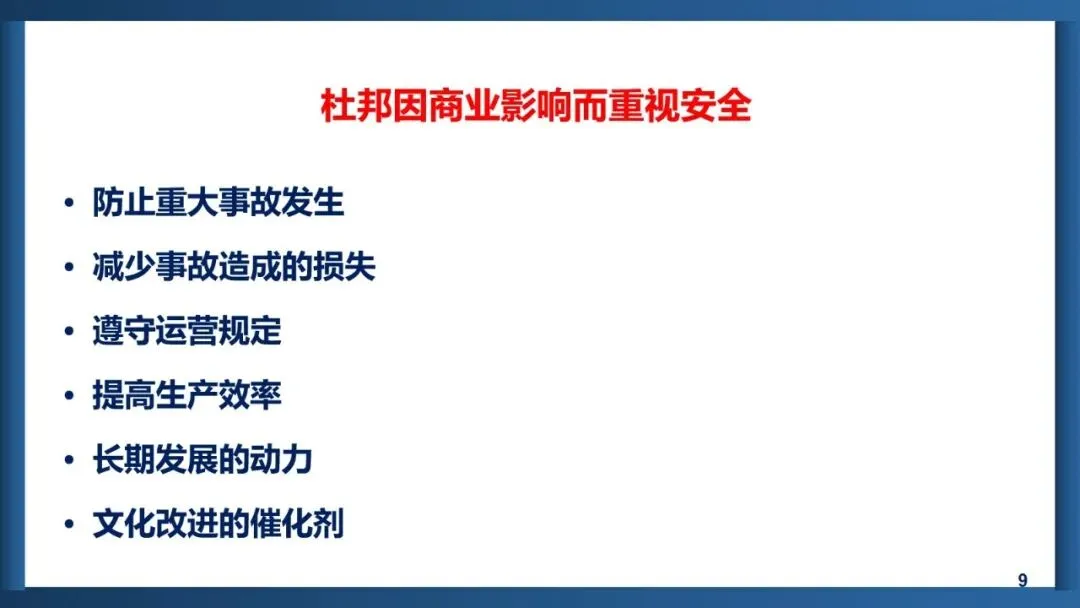 杜邦因商业影响而重视安全

• 防止重大事故发生
• 减少事故造成的损失
• 遵守运营规定
• 提高生产效率
• 长期发展的动力
• 文化改进的催化剂

9